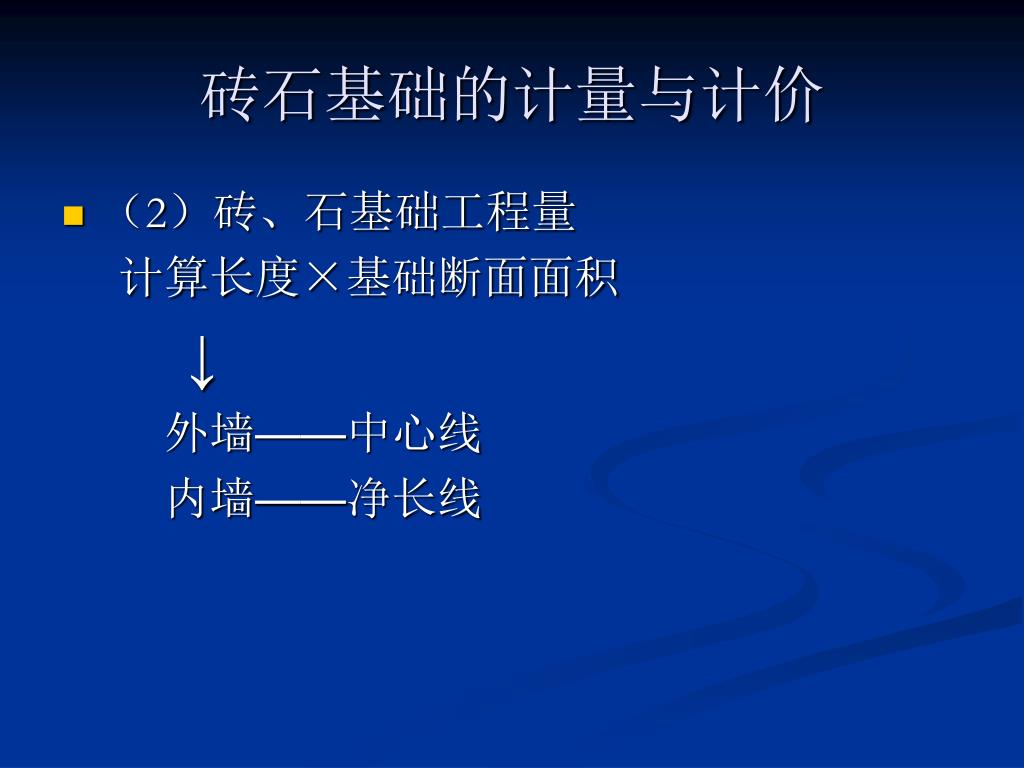 砖石基础的计量与计价

（2）砖、石基础工程量
计算长度×基础断面面积
↓
外墙——中心线
内墙——净长线